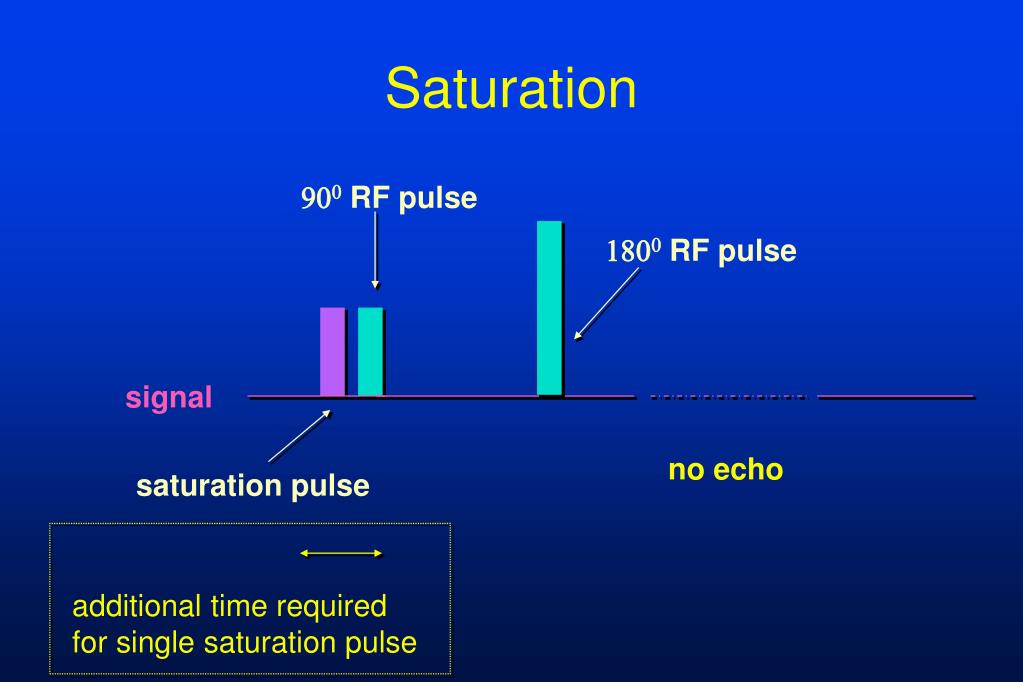 Saturation

$90^0$ RF pulse

$180^0$ RF pulse

signal

saturation pulse

no echo

additional time required for single saturation pulse